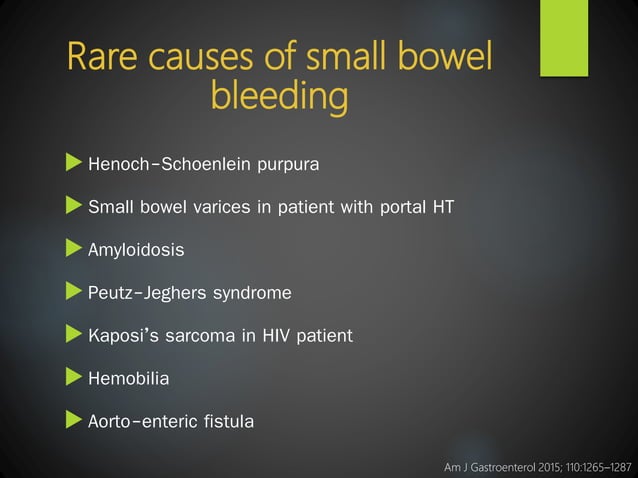 Rare causes of small bowel bleeding

Henoch–Schoenlein purpura

Small bowel varices in patient with portal HT

Amyloidosis

Peutz–Jeghers syndrome

Kaposi's sarcoma in HIV patient

Hemobilia

Aorto–enteric fistula

Am J Gastroenterol 2015; 110:1265–1287